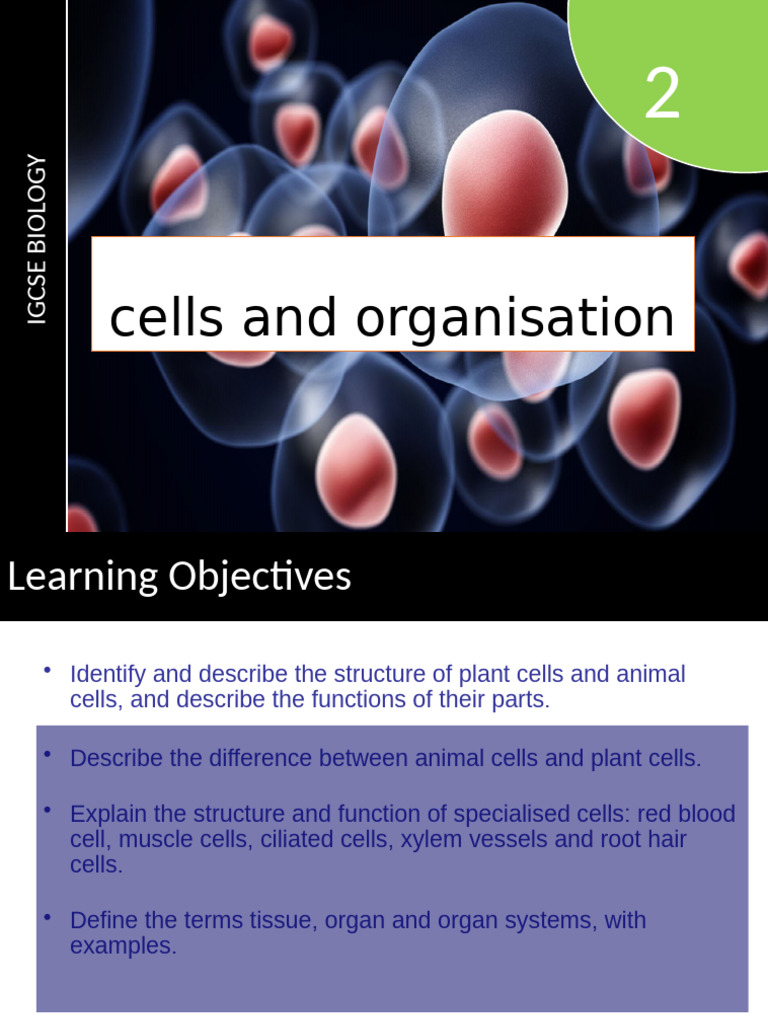 IGCSE BIOLOGY

2

cells and organisation

Learning Objectives

• Identify and describe the structure of plant cells and animal cells, and describe the functions of their parts.

• Describe the difference between animal cells and plant cells.

• Explain the structure and function of specialised cells: red blood cell, muscle cells, ciliated cells, xylem vessels and root hair cells.

• Define the terms tissue, organ and organ systems, with examples.